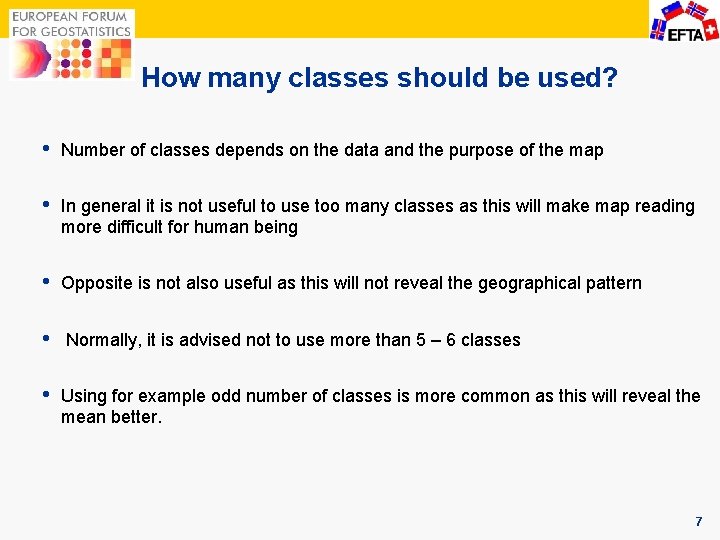 EUROPEAN FORUM FOR GEOSTATISTICS

EFTA

How many classes should be used?

• Number of classes depends on the data and the purpose of the map

• In general it is not useful to use too many classes as this will make map reading more difficult for human being

• Opposite is not also useful as this will not reveal the geographical pattern

• Normally, it is advised not to use more than 5 – 6 classes

• Using for example odd number of classes is more common as this will reveal the mean better.

7